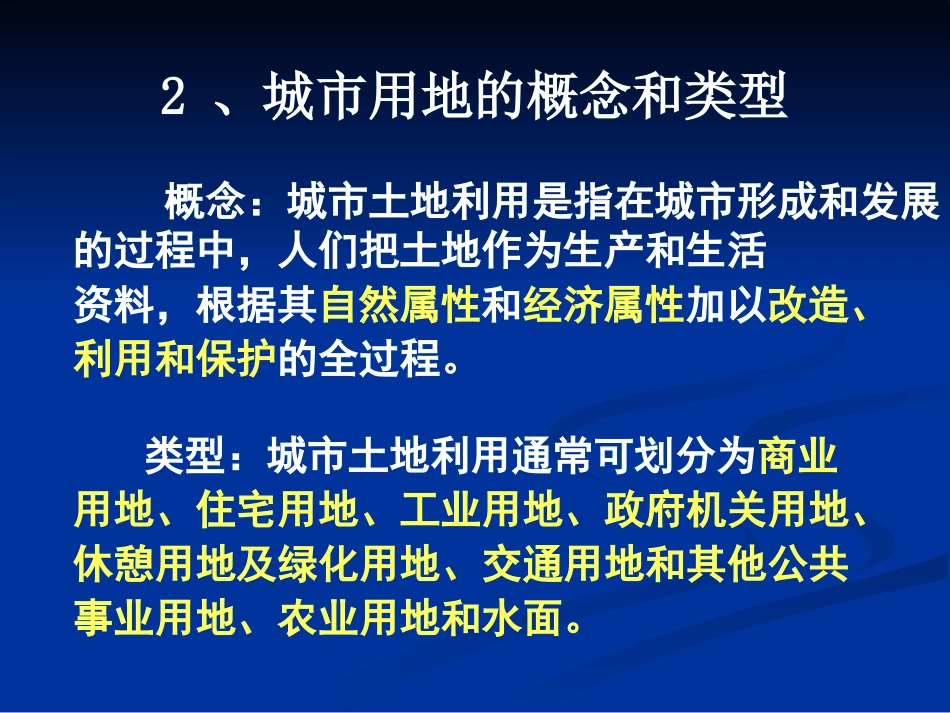 2 、城市用地的概念和类型

概念：城市土地利用是指在城市形成和发展的过程中，人们把土地作为生产和生活资料，根据其自然属性和经济属性加以改造、利用和保护的全过程。

类型：城市土地利用通常可划分为商业用地、住宅用地、工业用地、政府机关用地、休憩用地及绿化用地、交通用地和其他公共事业用地、农业用地和水面。